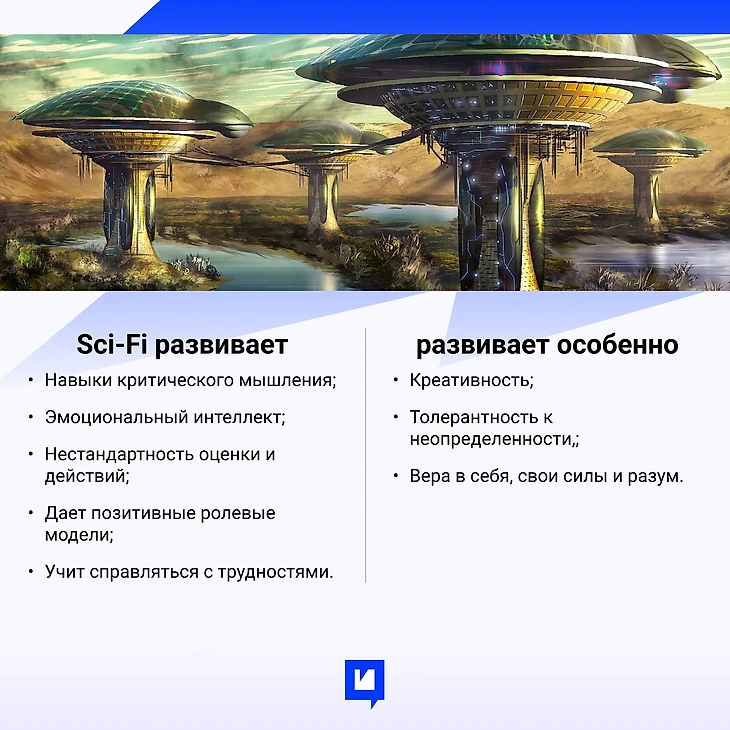 Sci-Fi развивает

• Навыки критического мышления;

• Эмоциональный интеллект;

• Нестандартность оценки и действий;

• Дает позитивные ролевые модели;

• Учит справляться с трудностями.

развивает особенно

• Креативность;

• Толерантность к неопределенности,;

• Вера в себя, свои силы и разум.

И